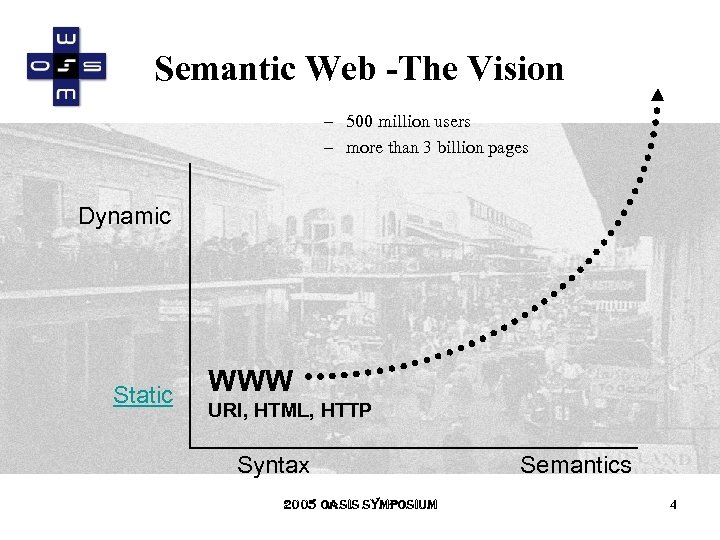 W
O S S
M

Semantic Web -The Vision

– 500 million users
– more than 3 billion pages

Dynamic

Static

WWW
URI, HTML, HTTP

Syntax

Semantics

2005 OASIS SYMPOSIUM

4